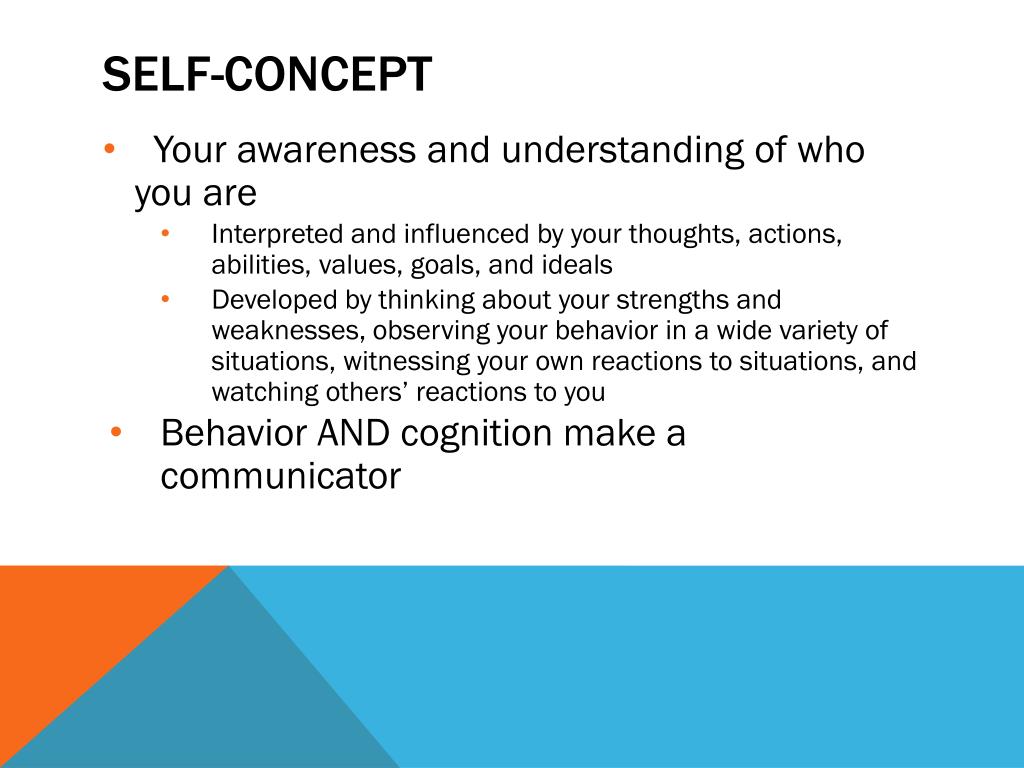 SELF-CONCEPT

• Your awareness and understanding of who you are
  • Interpreted and influenced by your thoughts, actions, abilities, values, goals, and ideals
  • Developed by thinking about your strengths and weaknesses, observing your behavior in a wide variety of situations, witnessing your own reactions to situations, and watching others’ reactions to you
• Behavior AND cognition make a communicator